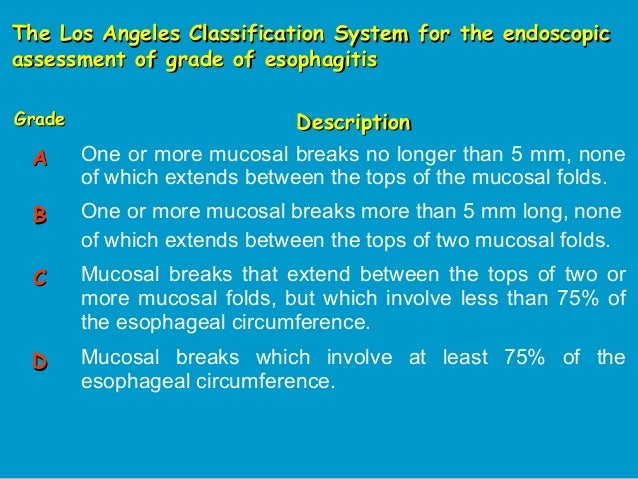 The Los Angeles Classification System for the endoscopic assessment of grade of esophagitis

| Grade | Description |
|---|---|
| A | One or more mucosal breaks no longer than 5 mm, none of which extends between the tops of the mucosal folds. |
| B | One or more mucosal breaks more than 5 mm long, none of which extends between the tops of two mucosal folds. |
| C | Mucosal breaks that extend between the tops of two or more mucosal folds, but which involve less than 75% of the esophageal circumference. |
| D | Mucosal breaks which involve at least 75% of the esophageal circumference. |